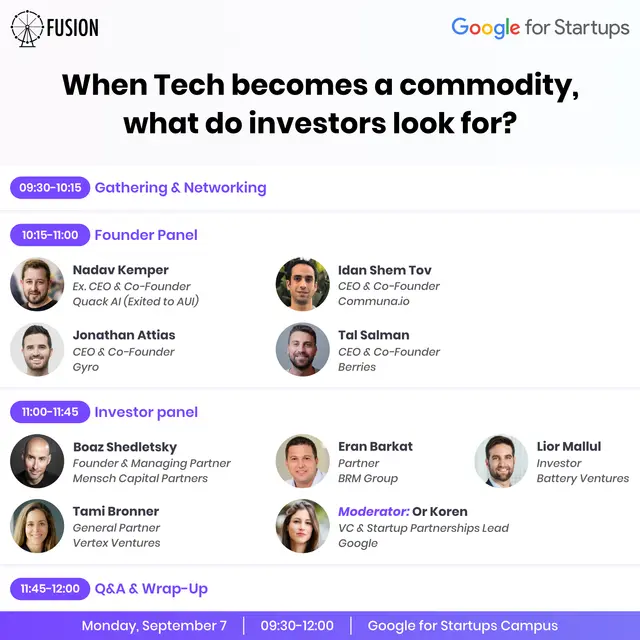 FUSION

Google for Startups

When Tech becomes a commodity, what do investors look for?

09:30-10:15 Gathering & Networking

10:15-11:00 Founder Panel

Nadav Kemper
Ex. CEO & Co-Founder
Quack AI (Exited to AUI)

Idan Shem Tov
CEO & Co-Founder
Communa.io

Jonathan Attias
CEO & Co-Founder
Gyro

Tal Salman
CEO & Co-Founder
Berries

11:00-11:45 Investor panel

Boaz Shedletsky
Founder & Managing Partner
Mensch Capital Partners

Eran Barkat
Partner
BRM Group

Lior Mallul
Investor
Battery Ventures

Tami Bronner
General Partner
Vertex Ventures

Moderator: Or Koren
VC & Startup Partnerships Lead
Google

11:45-12:00 Q&A & Wrap-Up

Monday, September 7 | 09:30-12:00 | Google for Startups Campus